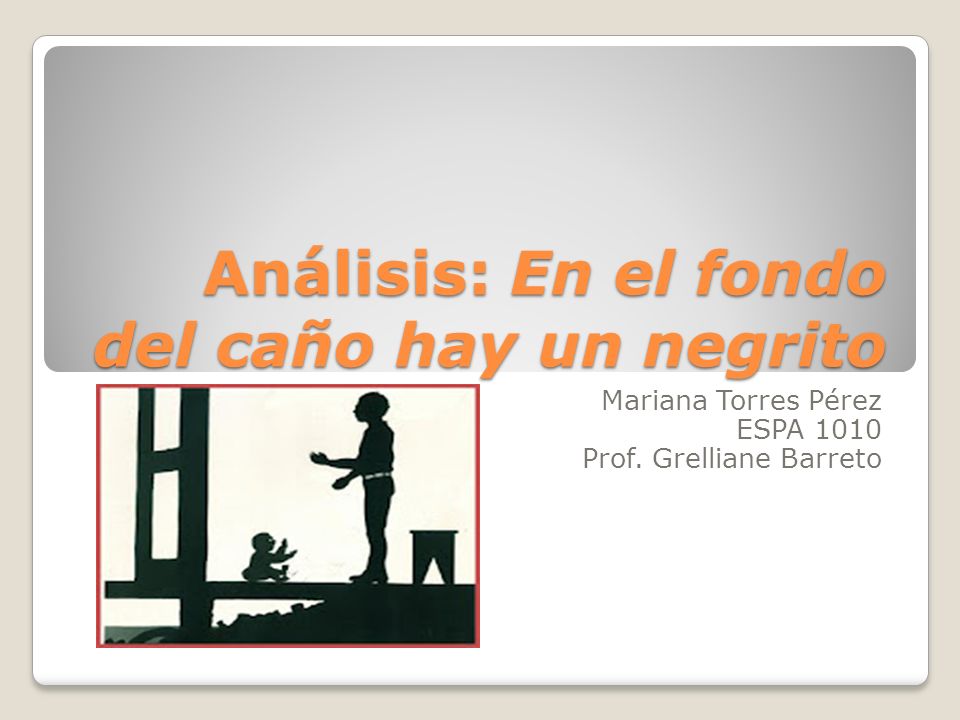 Análisis: En el fondo del caño hay un negrito

Mariana Torres Pérez
ESPA 1010
Prof. Grelliane Barreto